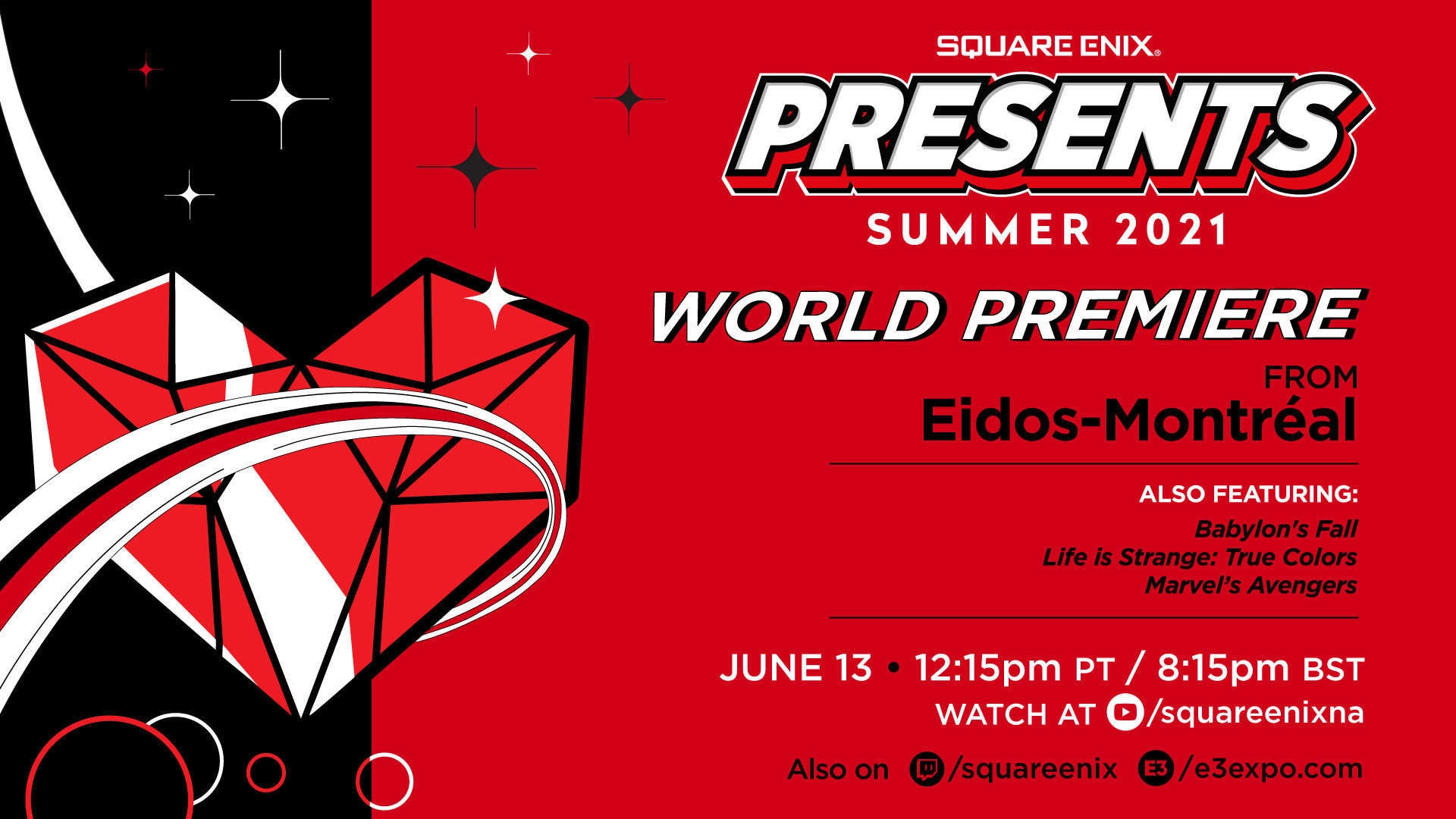 SQUARE ENIX®

PRESENTS

SUMMER 2021

WORLD PREMIERE

FROM
Eidos-Montréal

ALSO FEATURING:
Babylon's Fall
Life is Strange: True Colors
Marvel's Avengers

JUNE 13 • 12:15pm PT / 8:15pm BST
WATCH AT /squareenixna

Also on /squareenix E3 /e3expo.com